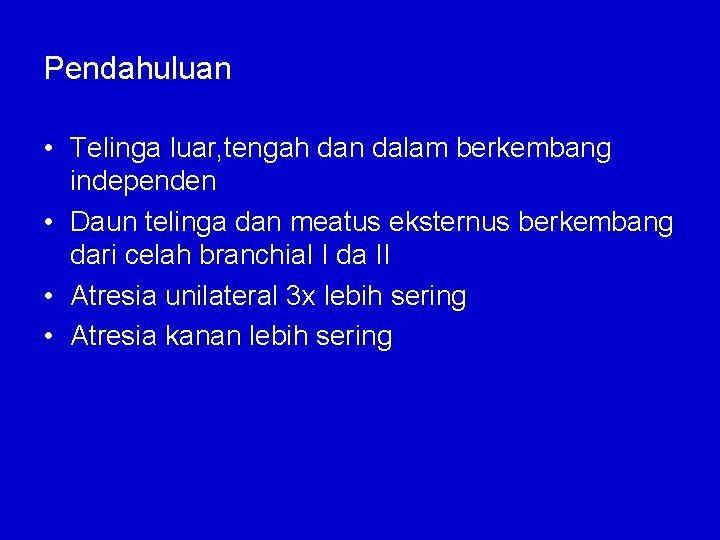 Pendahuluan

• Telinga luar,tengah dan dalam berkembang independen
• Daun telinga dan meatus eksternus berkembang dari celah branchial I da II
• Atresia unilateral 3x lebih sering
• Atresia kanan lebih sering